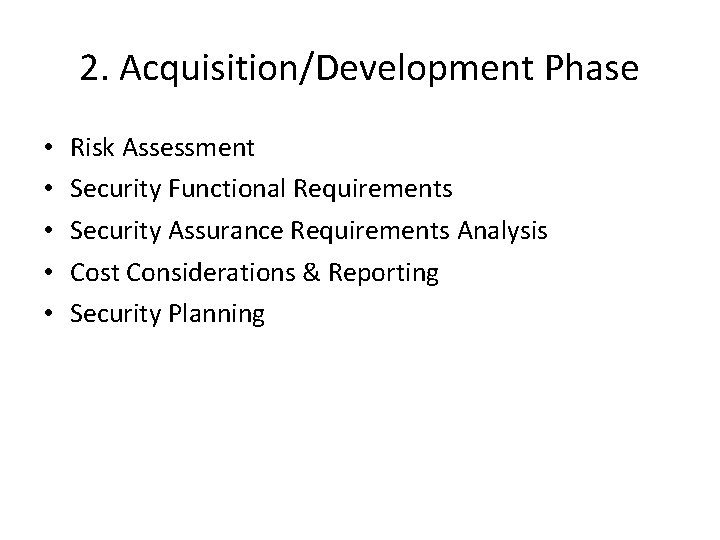 2. Acquisition/Development Phase

• Risk Assessment
• Security Functional Requirements
• Security Assurance Requirements Analysis
• Cost Considerations & Reporting
• Security Planning